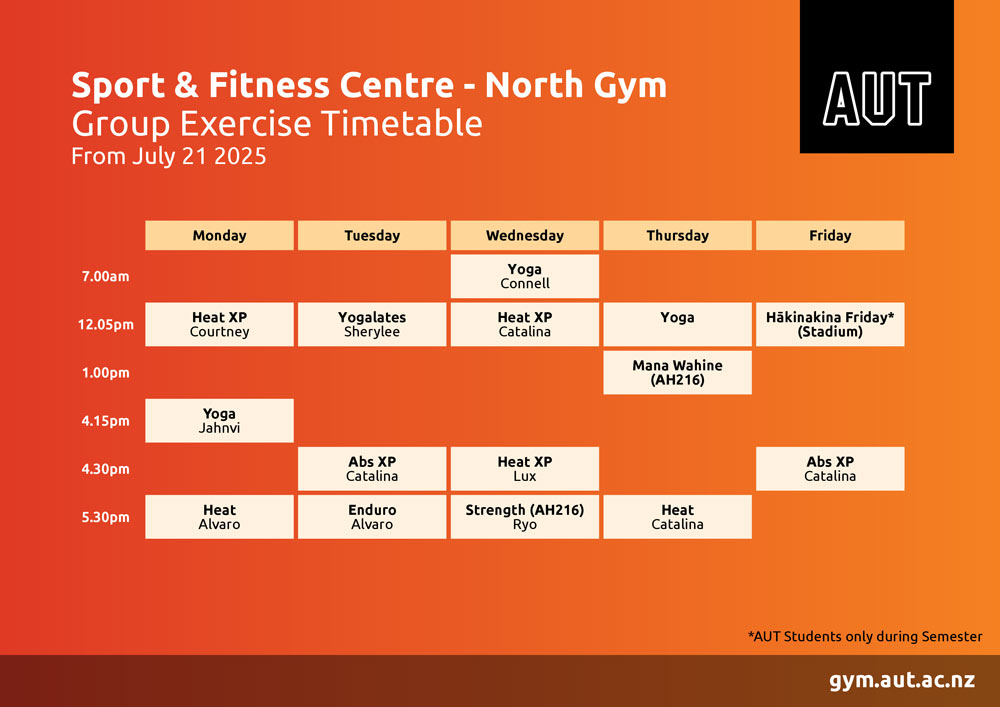 Sport & Fitness Centre - North Gym
Group Exercise Timetable
From July 21 2025

AUT

| | Monday | Tuesday | Wednesday | Thursday | Friday |
|---|---|---|---|---|---|
| 7.00am | | | Yoga Connell | | |
| 12.05pm | Heat XP Courtney | Yogalates Sherylee | Heat XP Catalina | Yoga | Hākinakina Friday* (Stadium) |
| 1.00pm | | | | Mana Wahine (AH216) | |
| 4.15pm | Yoga Jahnvi | | | | |
| 4.30pm | | Abs XP Catalina | Heat XP Lux | | Abs XP Catalina |
| 5.30pm | Heat Alvaro | Enduro Alvaro | Strength (AH216) Ryo | Heat Catalina | |

*AUT Students only during Semester

gym.aut.ac.nz